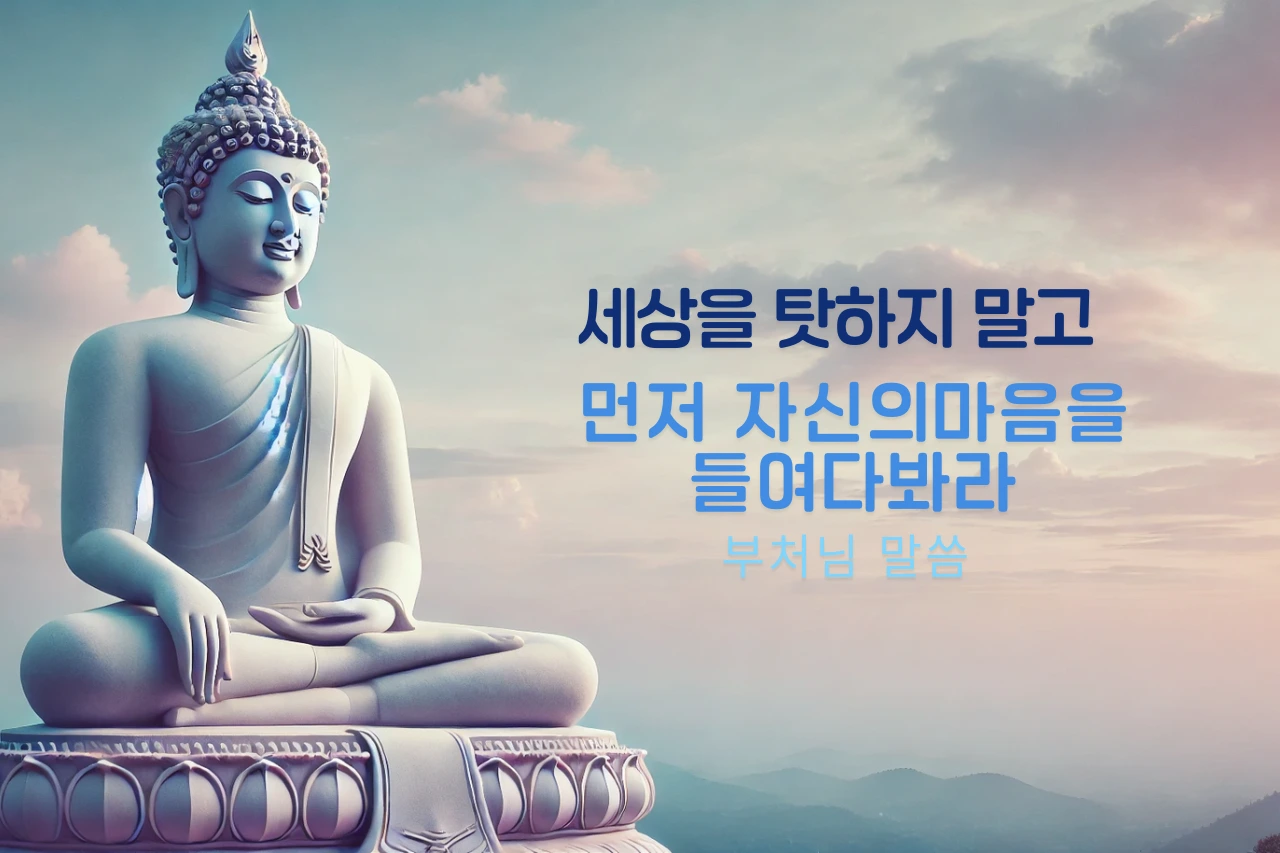 세상을 탓하지 말고

먼저 자신의마음을 들여다봐라

부처님 말씀